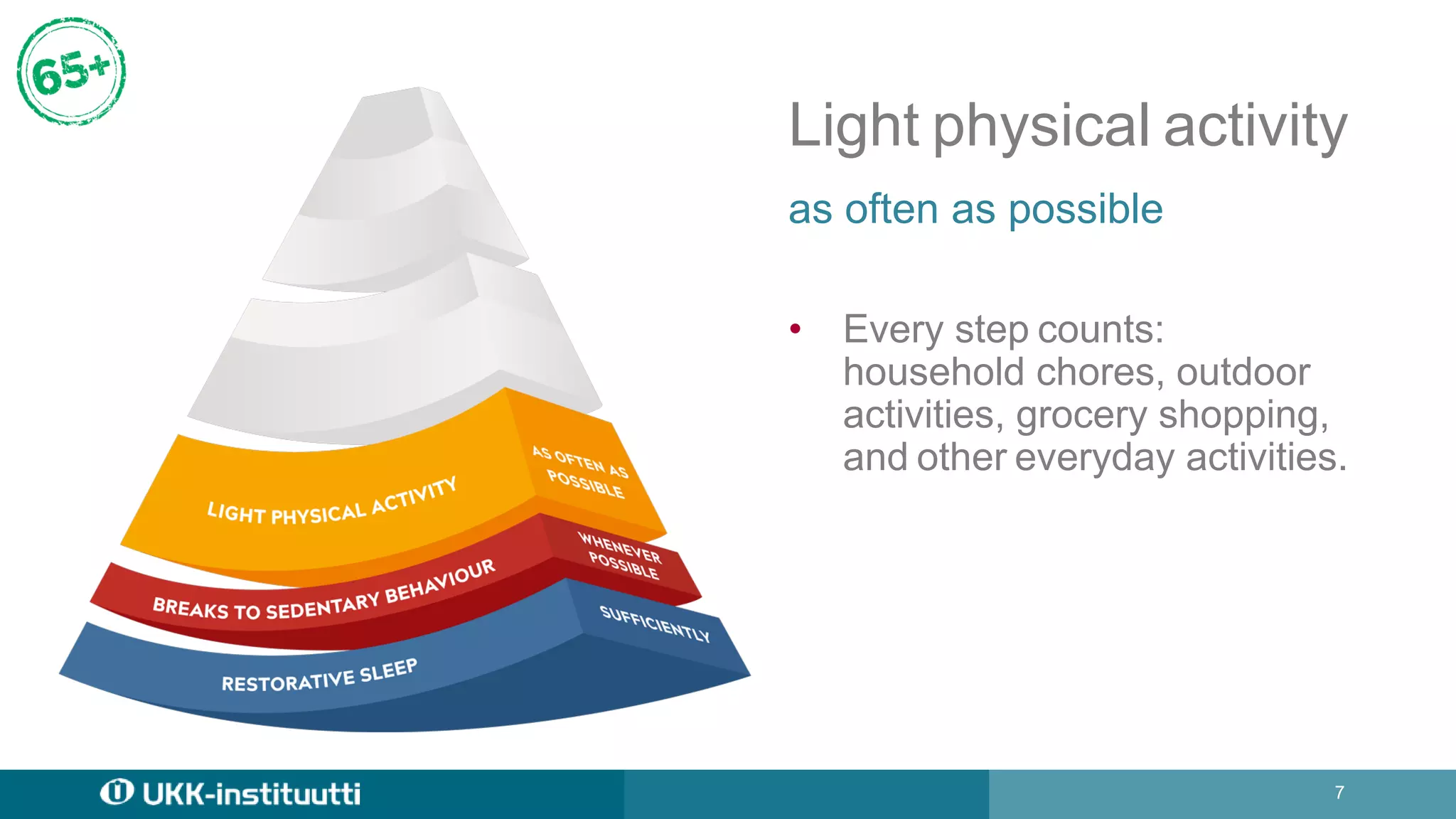 65+

LIGHT PHYSICAL ACTIVITY

AS OFTEN AS POSSIBLE

BREAKS TO SEDENTARY BEHAVIOUR

WHENEVER POSSIBLE

RESTORATIVE SLEEP

SUFFICIENTLY

Light physical activity

as often as possible

• Every step counts: household chores, outdoor activities, grocery shopping, and other everyday activities.

UKK-instituutti

7